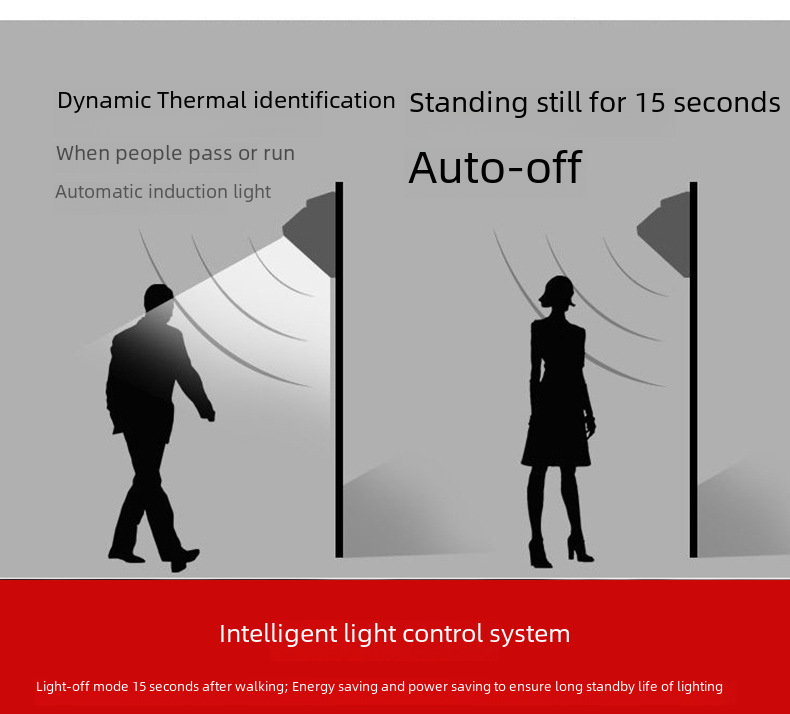 Dynamic Thermal identification

When people pass or run

Automatic induction light

Standing still for 15 seconds

Auto-off

Intelligent light control system

Light-off mode 15 seconds after walking; Energy saving and power saving to ensure long standby life of lighting